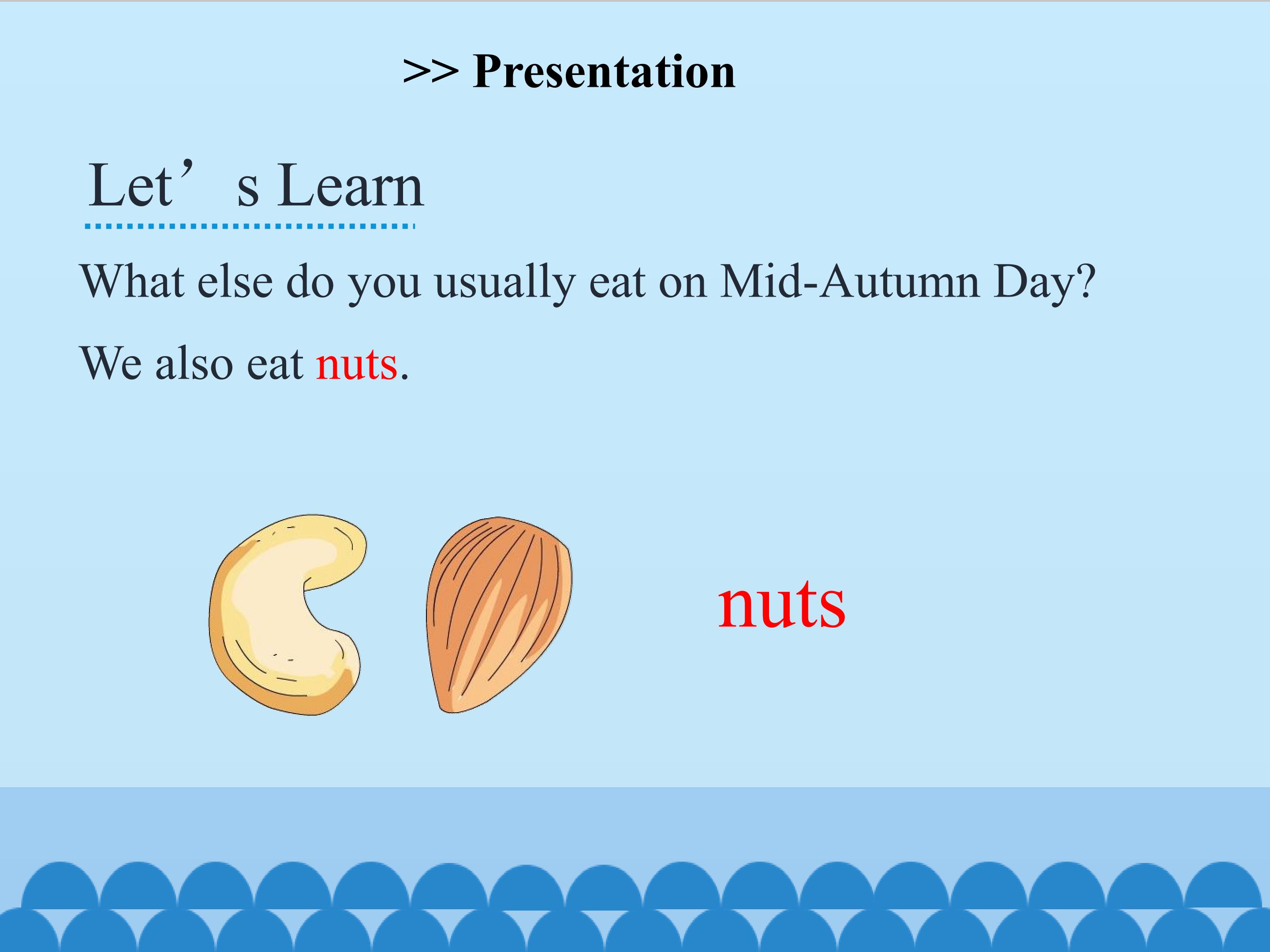 >> Presentation

Let's Learn

What else do you usually eat on Mid-Autumn Day?

We also eat nuts.

nuts